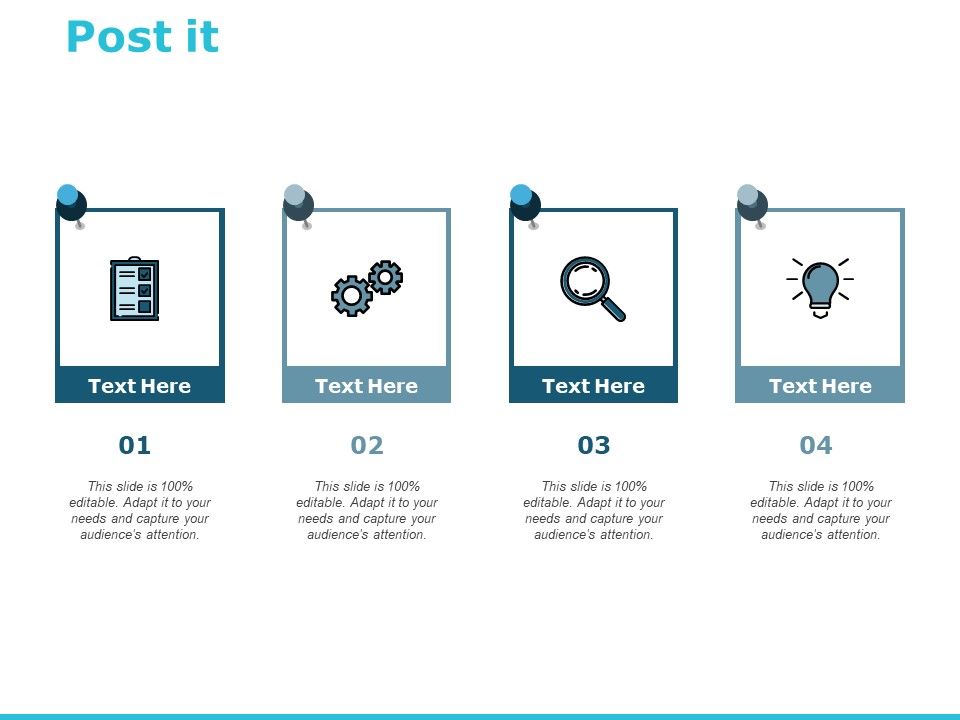 Post it

Text Here

01

This slide is 100% editable. Adapt it to your needs and capture your audience's attention.

Text Here

02

This slide is 100% editable. Adapt it to your needs and capture your audience's attention.

Text Here

03

This slide is 100% editable. Adapt it to your needs and capture your audience's attention.

Text Here

04

This slide is 100% editable. Adapt it to your needs and capture your audience's attention.